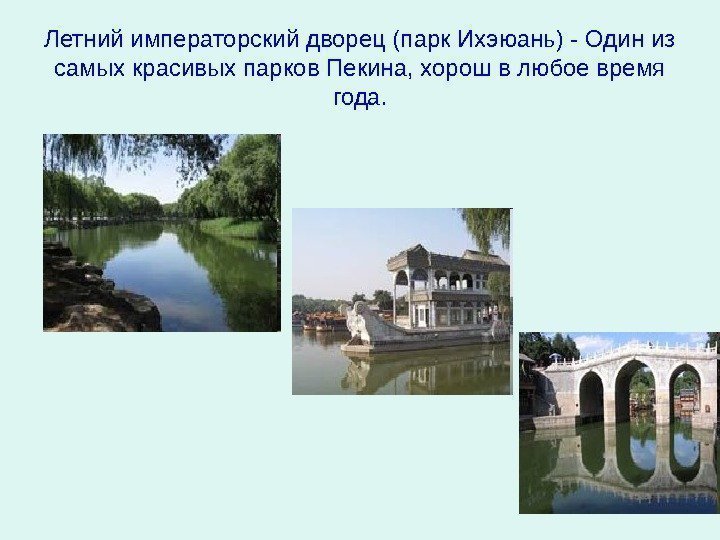 Летний императорский дворец (парк Ихэюань) - Один из самых красивых парков Пекина, хорош в любое время года.